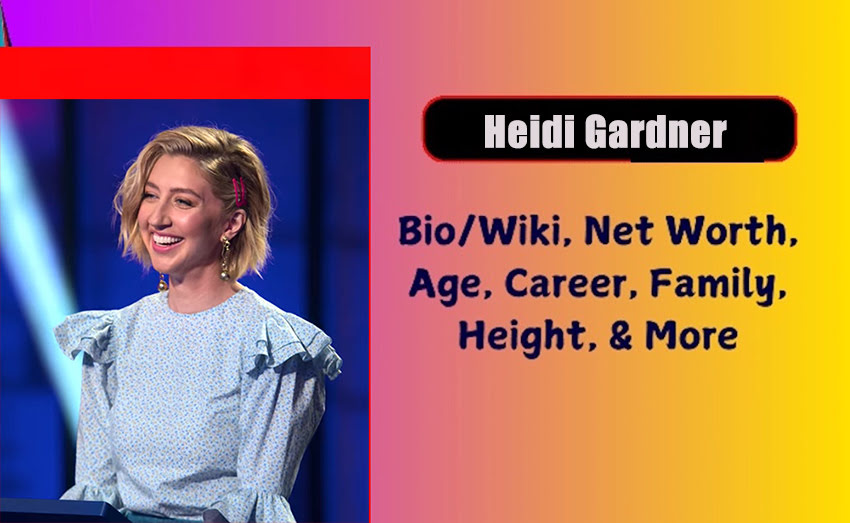 Heidi Gardner

Bio/Wiki, Net Worth, Age, Career, Family, Height, & More